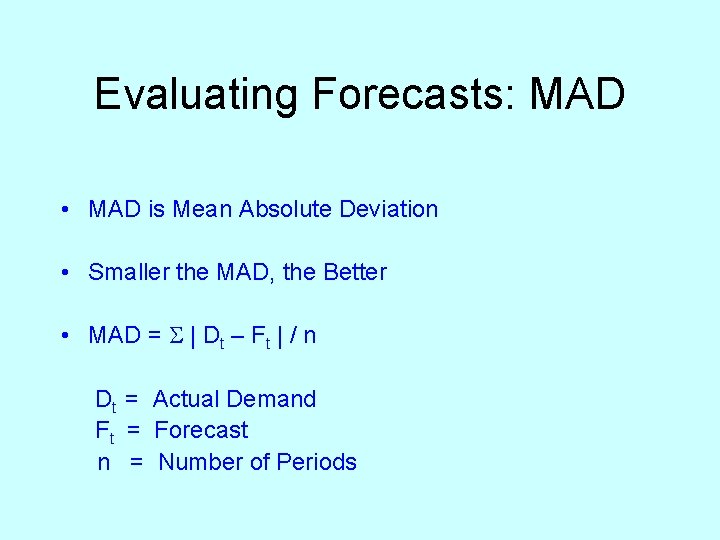 Evaluating Forecasts: MAD

• MAD is Mean Absolute Deviation

• Smaller the MAD, the Better

• MAD = $\Sigma | D_t – F_t | / n$

$D_t$ = Actual Demand
$F_t$ = Forecast
n = Number of Periods